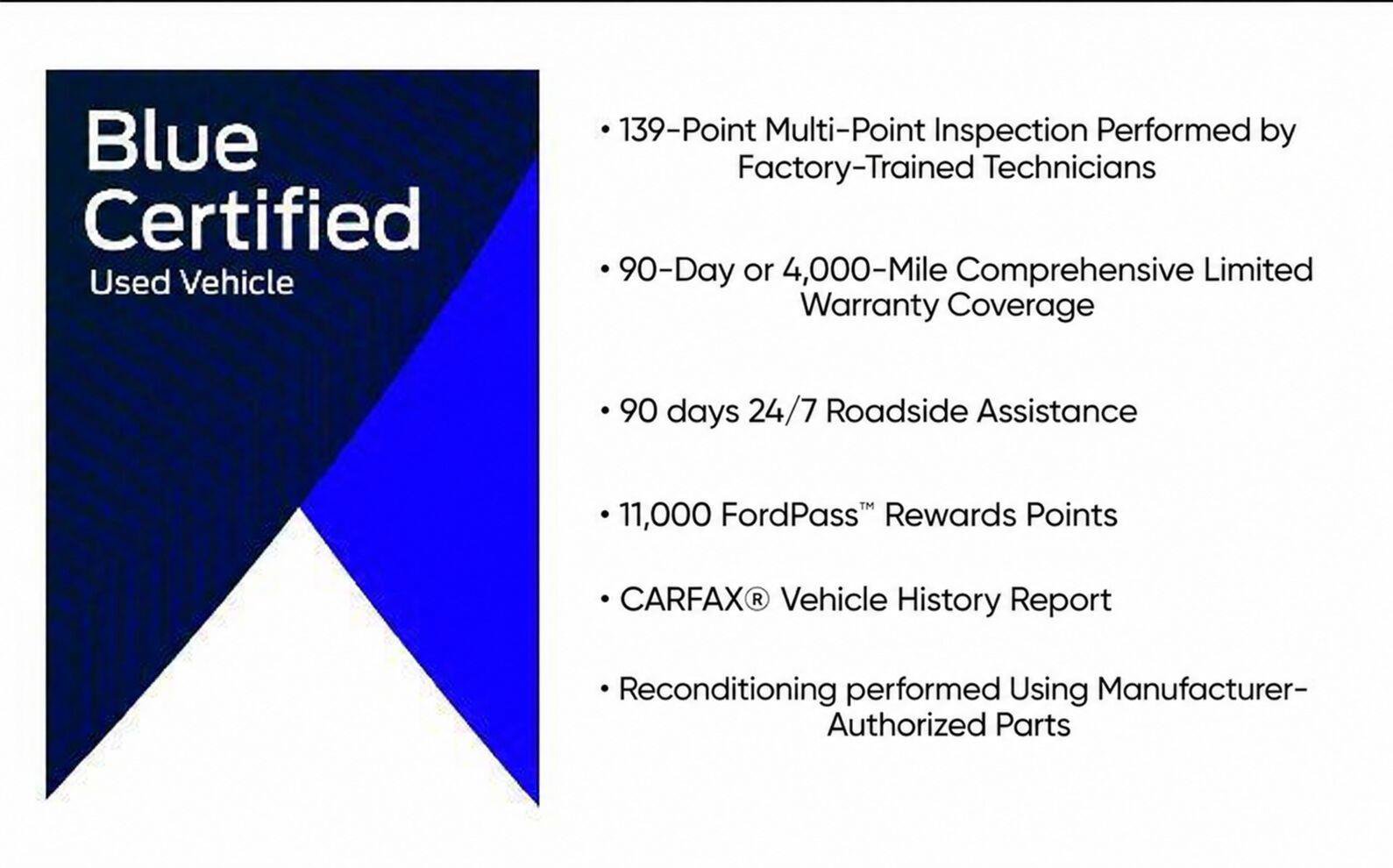 Blue
Certified
Used Vehicle

• 139-Point Multi-Point Inspection Performed by Factory-Trained Technicians

• 90-Day or 4,000-Mile Comprehensive Limited Warranty Coverage

• 90 days 24/7 Roadside Assistance

• 11,000 FordPass™ Rewards Points

• CARFAX® Vehicle History Report

• Reconditioning performed Using Manufacturer-Authorized Parts